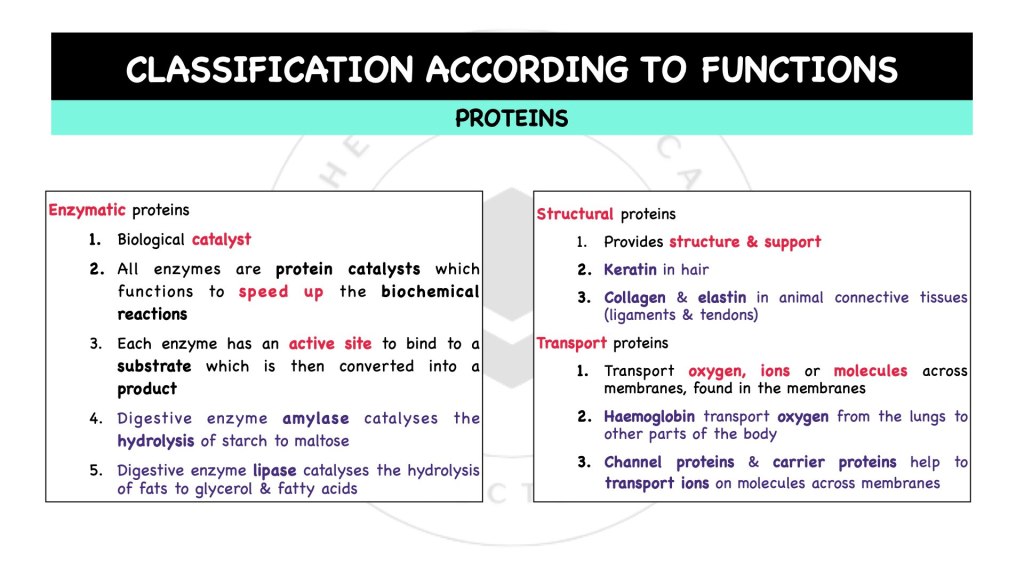 CLASSIFICATION ACCORDING TO FUNCTIONS

PROTEINS

Enzymatic proteins

1. Biological catalyst

2. All enzymes are protein catalysts which functions to speed up the biochemical reactions

3. Each enzyme has an active site to bind to a substrate which is then converted into a product

4. Digestive enzyme amylase catalyses the hydrolysis of starch to maltose

5. Digestive enzyme lipase catalyses the hydrolysis of fats to glycerol & fatty acids

Structural proteins

1. Provides structure & support

2. Keratin in hair

3. Collagen & elastin in animal connective tissues (ligaments & tendons)

Transport proteins

1. Transport oxygen, ions or molecules across membranes, found in the membranes

2. Haemoglobin transport oxygen from the lungs to other parts of the body

3. Channel proteins & carrier proteins help to transport ions on molecules across membranes